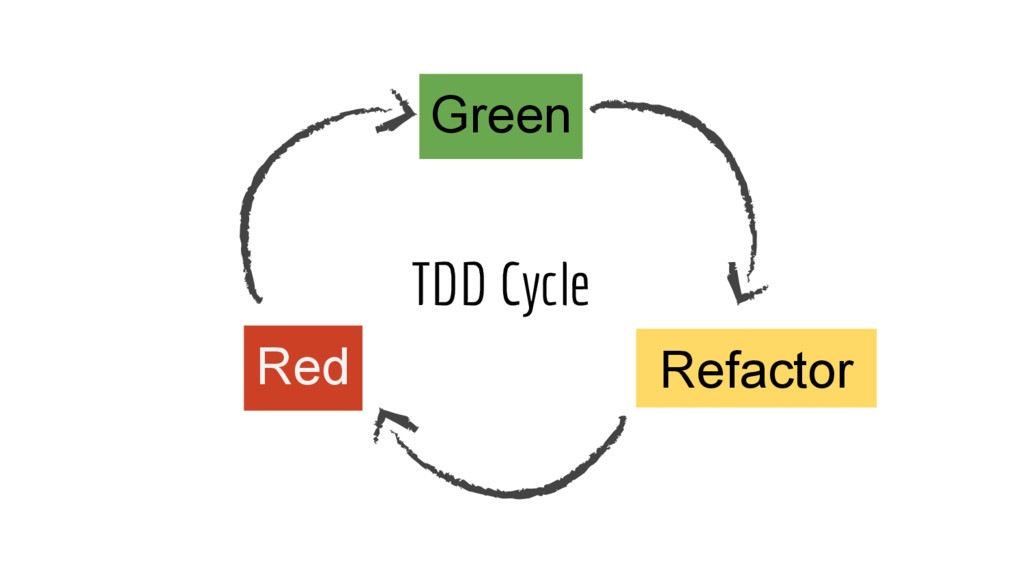 Green

TDD Cycle

Red

Refactor